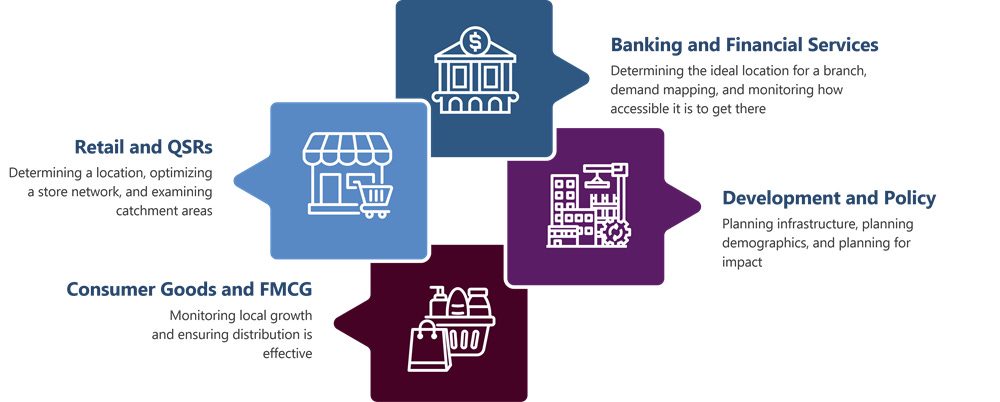 Banking and Financial Services
Determining the ideal location for a branch, demand mapping, and monitoring how accessible it is to get there

Retail and QSRs
Determining a location, optimizing a store network, and examining catchment areas

Development and Policy
Planning infrastructure, planning demographics, and planning for impact

Consumer Goods and FMCG
Monitoring local growth and ensuring distribution is effective